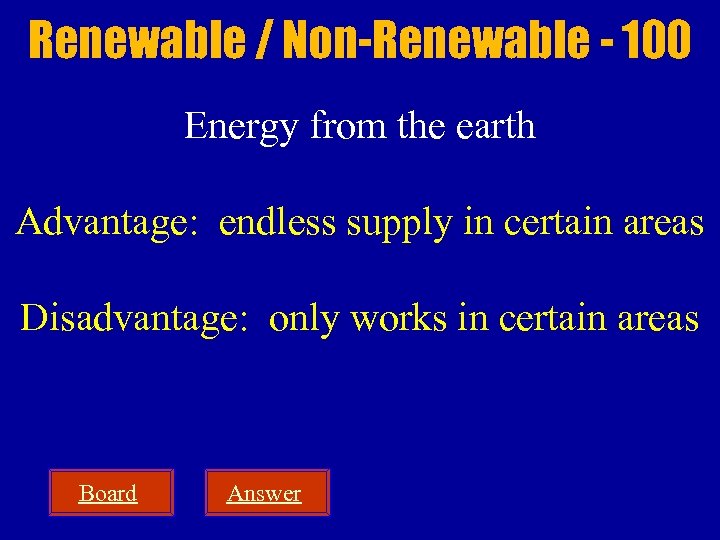 Renewable / Non-Renewable - 100

Energy from the earth

Advantage:  endless supply in certain areas

Disadvantage:  only works in certain areas

Board

Answer